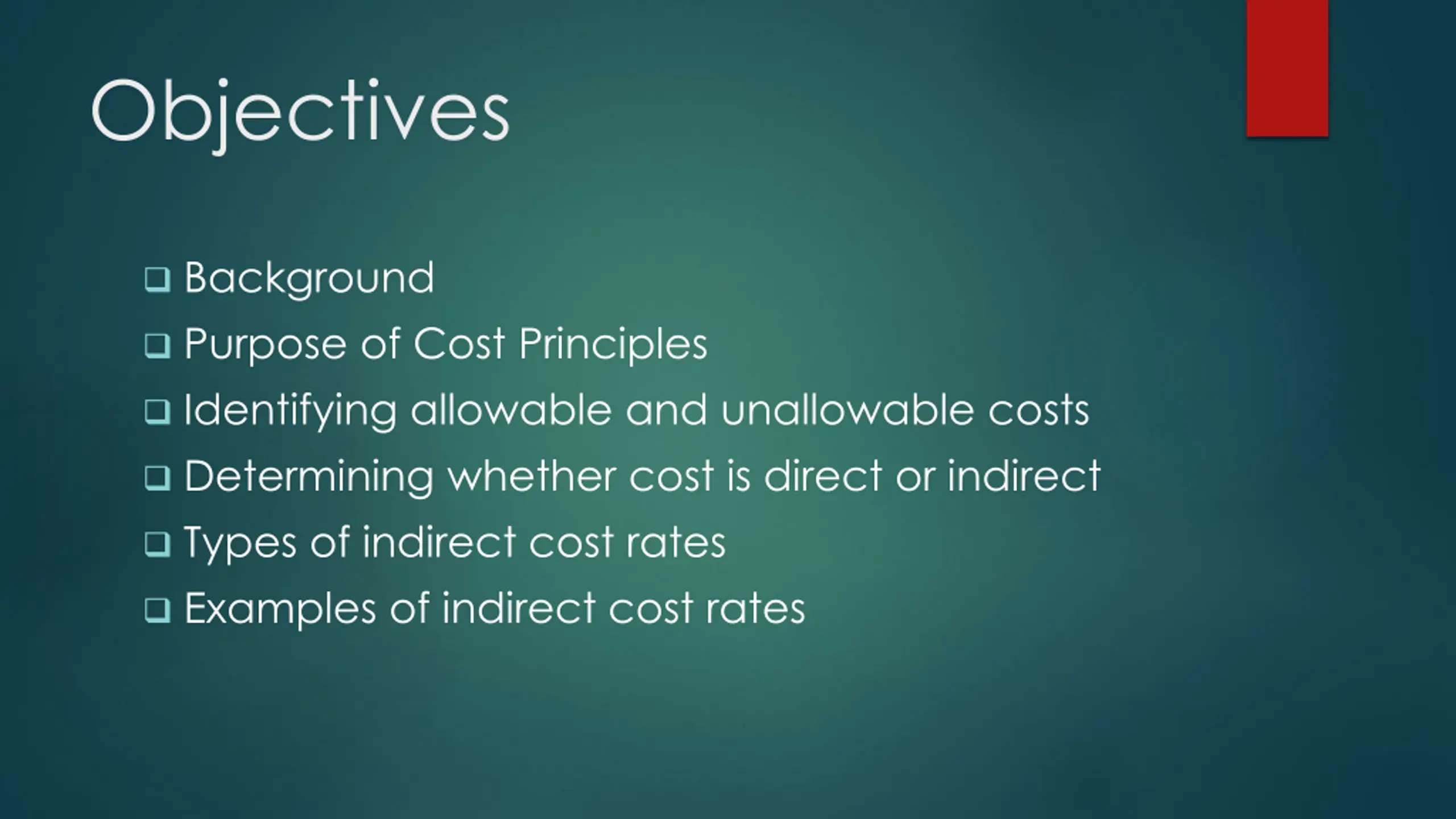 Objectives

❑ Background
❑ Purpose of Cost Principles
❑ Identifying allowable and unallowable costs
❑ Determining whether cost is direct or indirect
❑ Types of indirect cost rates
❑ Examples of indirect cost rates